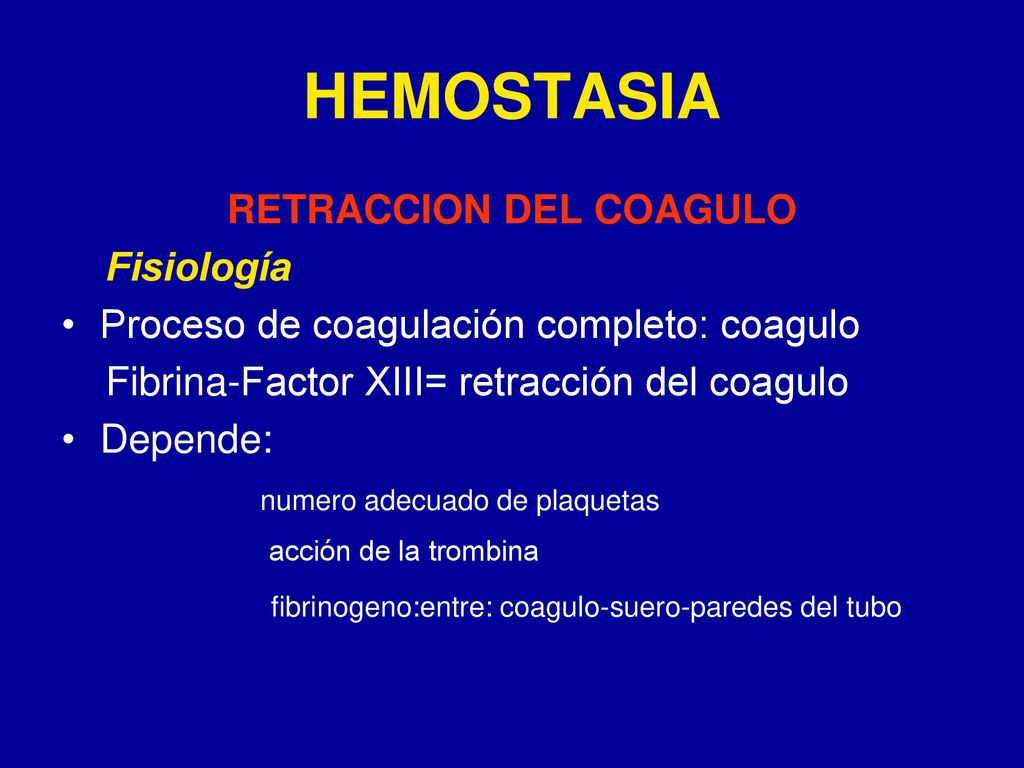 HEMOSTASIA

RETRACCION DEL COAGULO

Fisiología

• Proceso de coagulación completo: coagulo Fibrina-Factor XIII= retracción del coagulo

• Depende:

numero adecuado de plaquetas

acción de la trombina

fibrinogeno:entre: coagulo-suero-paredes del tubo